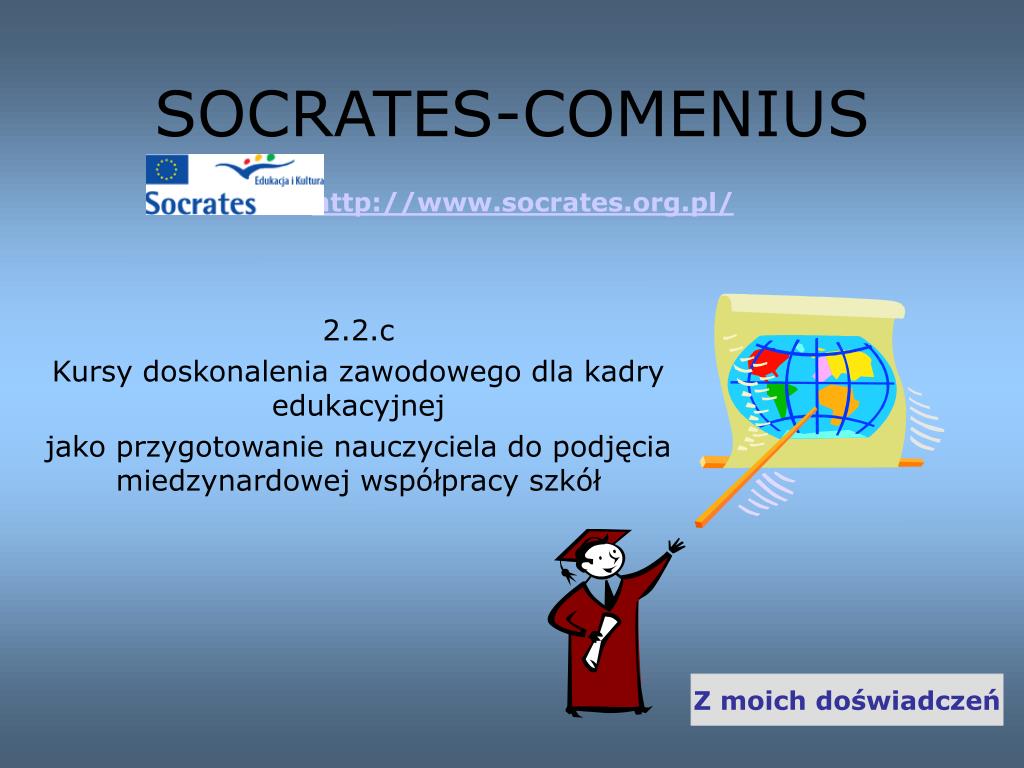 SOCRATES-COMENIUS

Edukacja i Kultura
Socrates

http://www.socrates.org.pl/

2.2.c
Kursy doskonalenia zawodowego dla kadry edukacyjnej
jako przygotowanie nauczyciela do podjęcia miedzynardowej współpracy szkół

Z moich doświadczeń